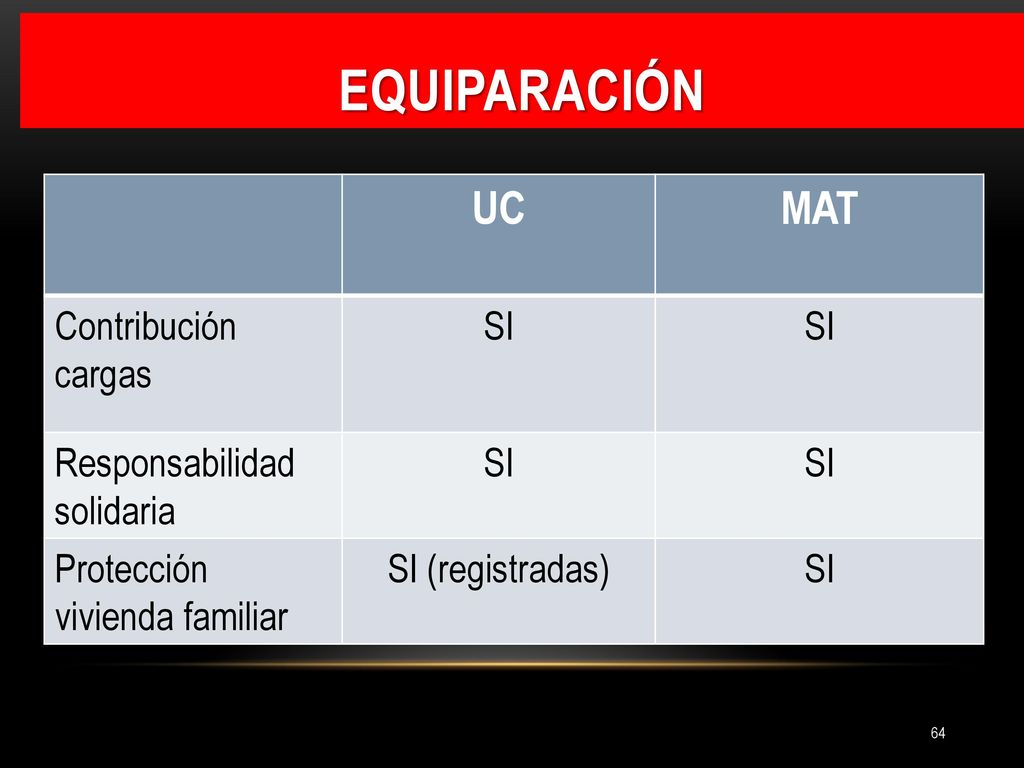 EQUIPARACIÓN

| | UC | MAT |
|---|---|---|
| Contribución cargas | SI | SI |
| Responsabilidad solidaria | SI | SI |
| Protección vivienda familiar | SI (registradas) | SI |

64